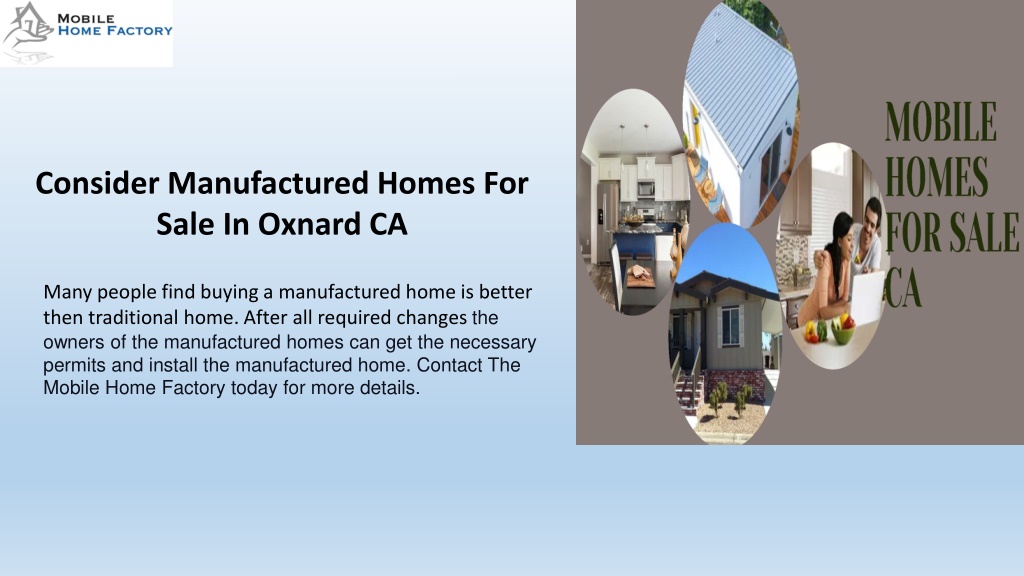 MOBILE HOME FACTORY

Consider Manufactured Homes For Sale In Oxnard CA

Many people find buying a manufactured home is better then traditional home. After all required changes the owners of the manufactured homes can get the necessary permits and install the manufactured home. Contact The Mobile Home Factory today for more details.

MOBILE HOMES FOR SALE CA